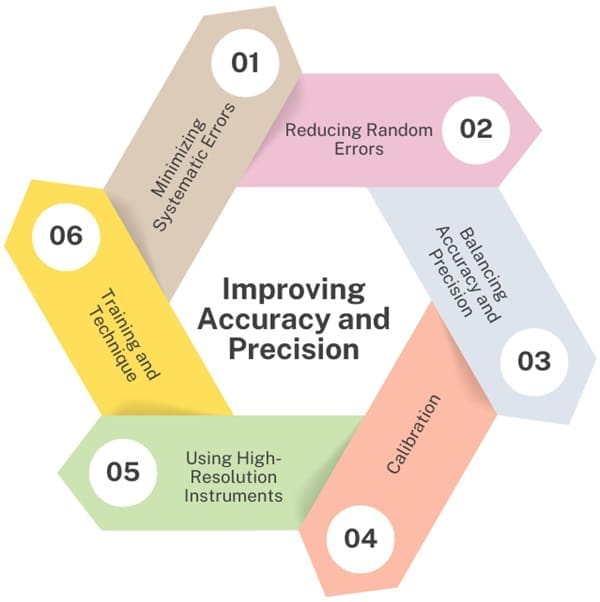 Improving Accuracy and Precision

01
Minimizing Systematic Errors

02
Reducing Random Errors

03
Balancing Accuracy and Precision

04
Calibration

05
Using High-Resolution Instruments

06
Training and Technique